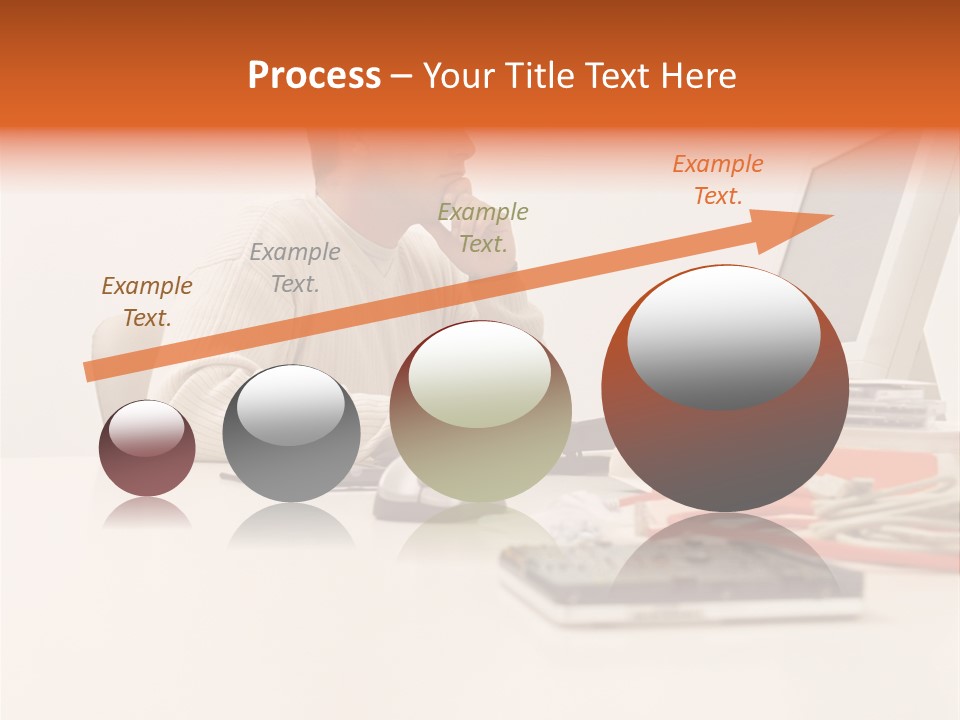 Process – Your Title Text Here

Example Text.

Example Text.

Example Text.

Example Text.